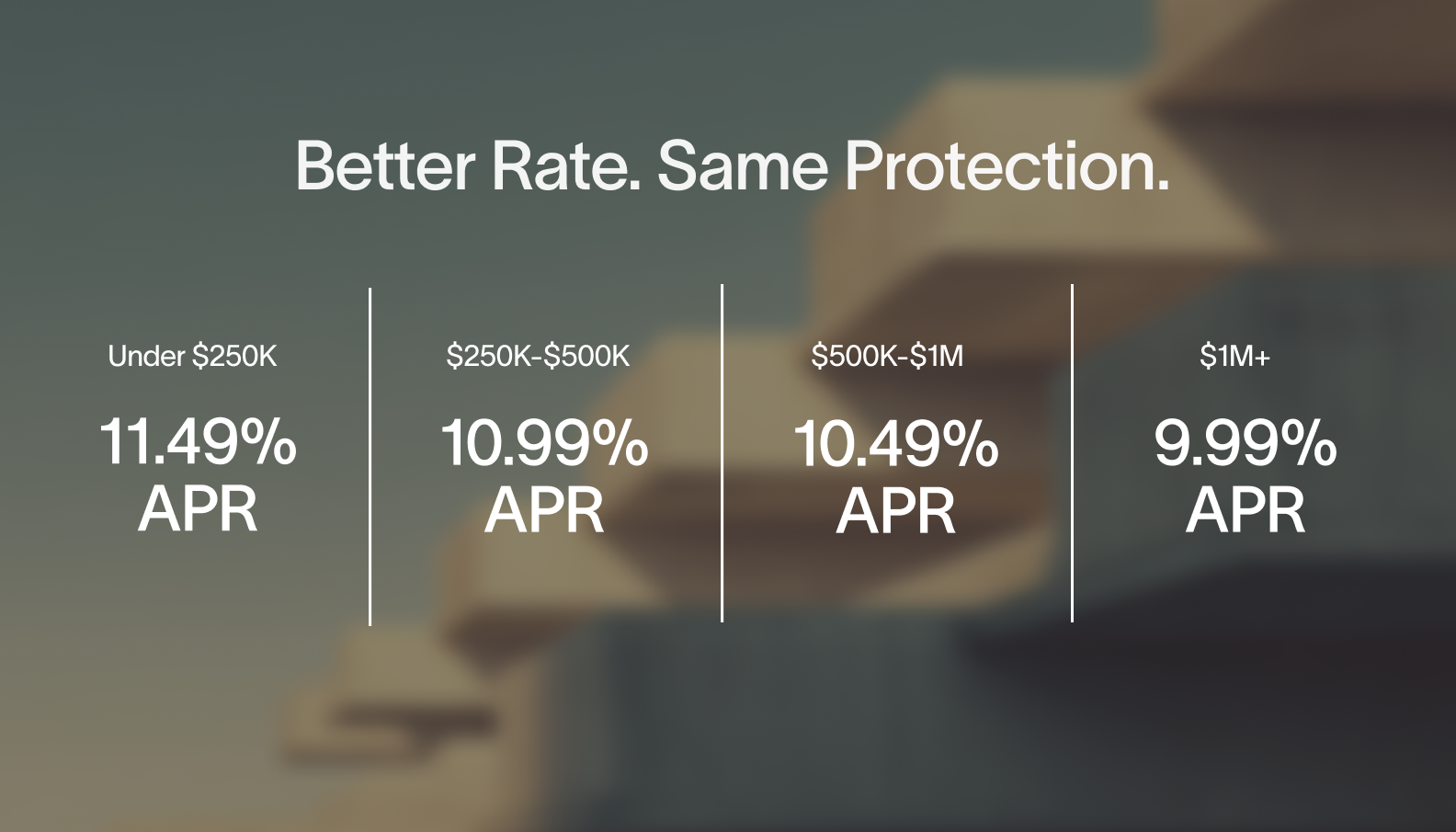 Better Rate. Same Protection.

Under \$250K
11.49% APR

\$250K-\$500K
10.99% APR

\$500K-\$1M
10.49% APR

\$1M+
9.99% APR